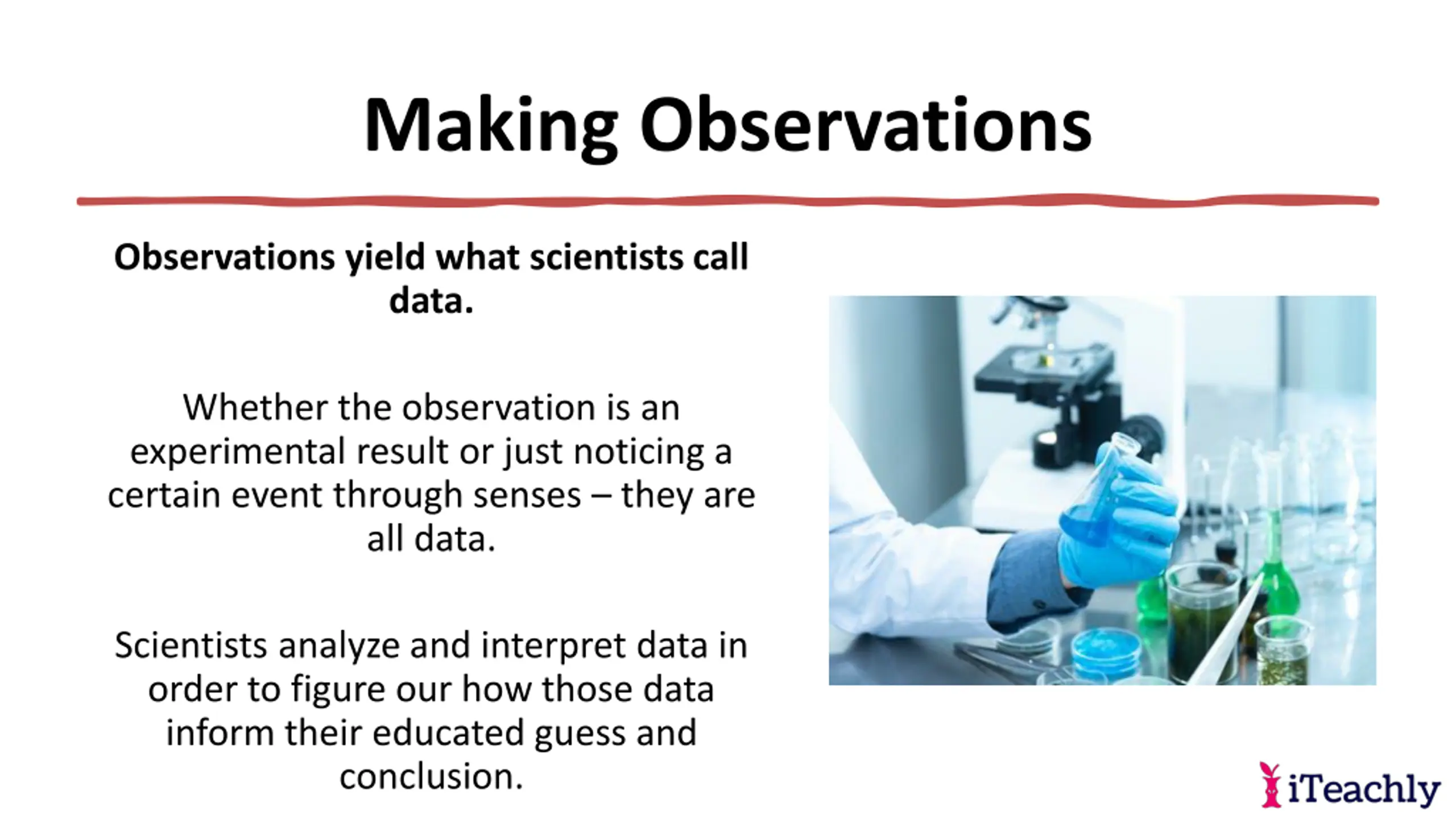 Making Observations

Observations yield what scientists call data.

Whether the observation is an experimental result or just noticing a certain event through senses – they are all data.

Scientists analyze and interpret data in order to figure our how those data inform their educated guess and conclusion.

iTeachly